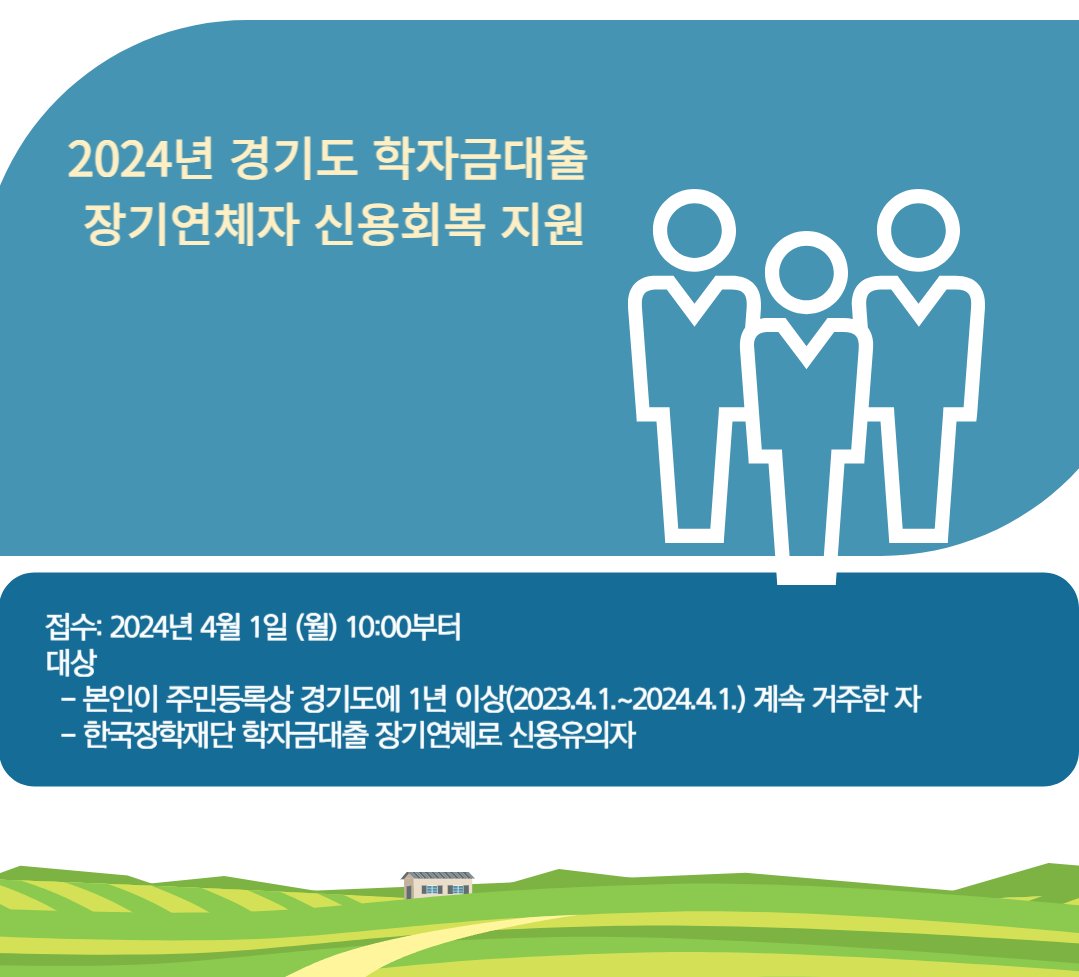 2024년 경기도 학자금대출 장기연체자 신용회복 지원

접수: 2024년 4월 1일 (월) 10:00부터
대상
– 본인이 주민등록상 경기도에 1년 이상(2023.4.1.~2024.4.1.) 계속 거주한 자
– 한국장학재단 학자금대출 장기연체로 신용유의자